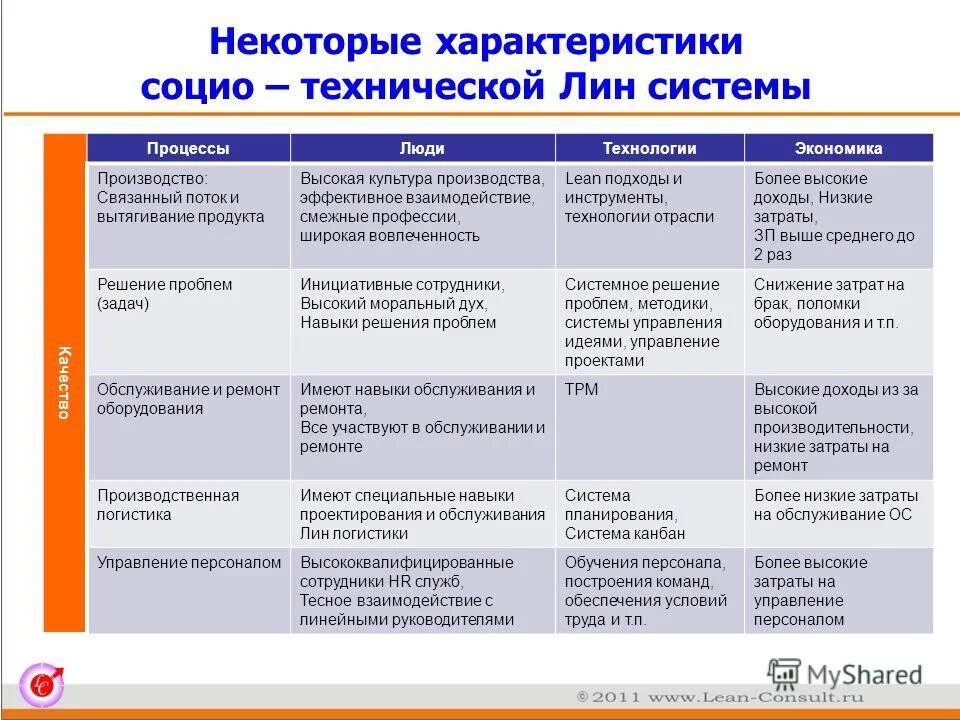 Некоторые характеристики социо – технической Лин системы

Качество

| Процессы | Люди | Технологии | Экономика |
|---|---|---|---|
| Производство: Связанный поток и вытягивание продукта | Высокая культура производства, эффективное взаимодействие, смежные профессии, широкая вовлеченность | Lean подходы и инструменты, технологии отрасли | Более высокие доходы, Низкие затраты, ЗП выше среднего до 2 раз |
| Решение проблем (задач) | Инициативные сотрудники, Высокий моральный дух, Навыки решения проблем | Системное решение проблем, методики, системы управления идеями, управление проектами | Снижение затрат на брак, поломки оборудования и т.п. |
| Обслуживание и ремонт оборудования | Имеют навыки обслуживания и ремонта, Все участвуют в обслуживании и ремонте | TPM | Высокие доходы из за высокой производительности, низкие затраты на ремонт |
| Производственная логистика | Имеют специальные навыки проектирования и обслуживания Лин логистики | Система планирования, Система канбан | Более низкие затраты на обслуживание ОС |
| Управление персоналом | Высококвалифицированные сотрудники HR служб, Тесное взаимодействие с линейными руководителями | Обучения персонала, построения команд, обеспечения условий труда и т.п. | Более высокие затраты на управление персоналом |

MyShared

©2011 www.Lean-Consult.ru